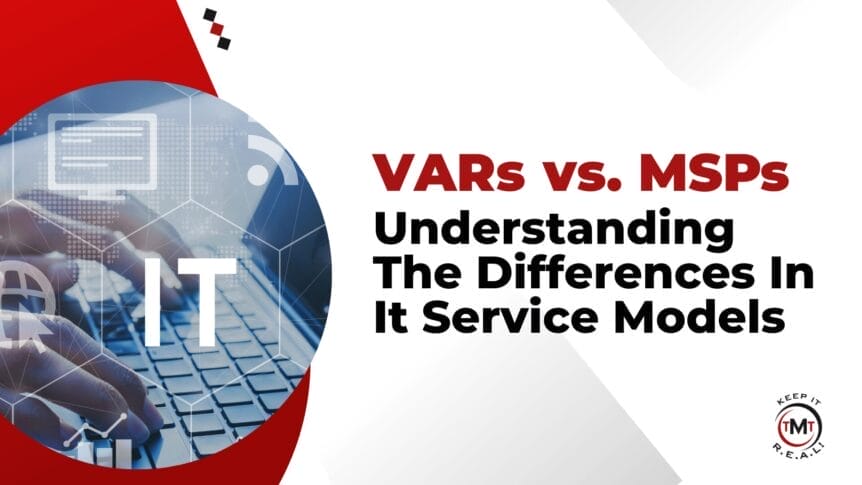 IT

VARs vs. MSPs
Understanding The Differences In It Service Models

KEEP IT
TMT
R.E.A.L!